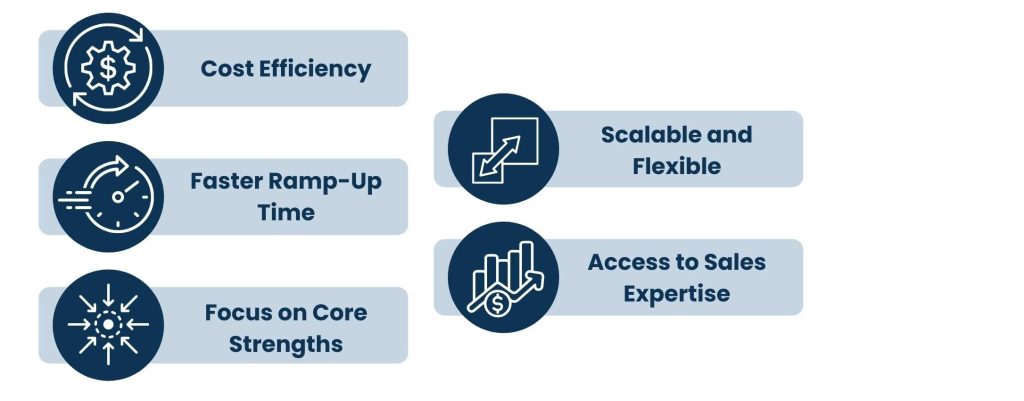 Cost Efficiency

Faster Ramp-Up Time

Focus on Core Strengths

Scalable and Flexible

Access to Sales Expertise